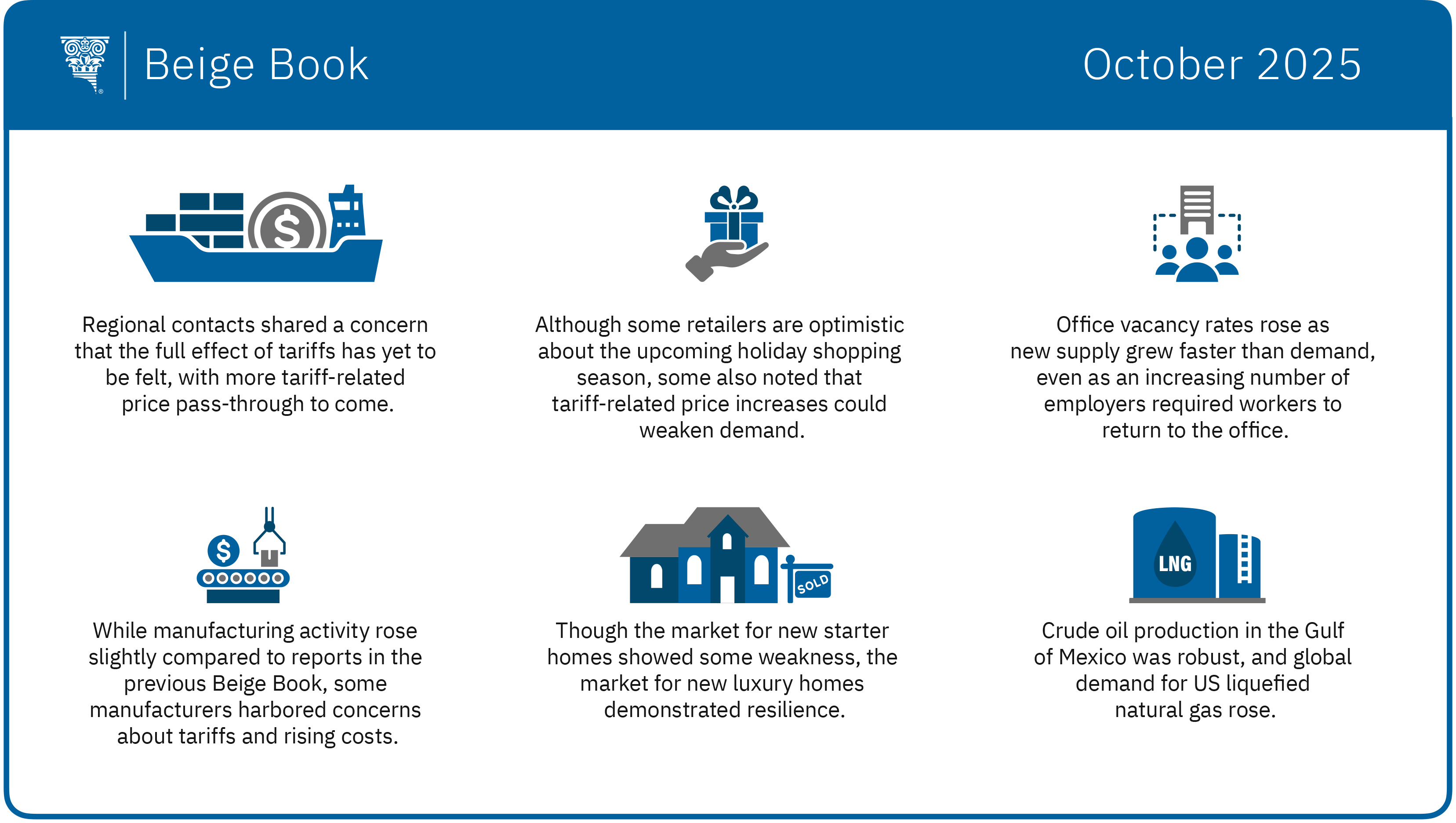 Beige Book

October 2025

Regional contacts shared a concern that the full effect of tariffs has yet to be felt, with more tariff-related price pass-through to come.

Although some retailers are optimistic about the upcoming holiday shopping season, some also noted that tariff-related price increases could weaken demand.

Office vacancy rates rose as new supply grew faster than demand, even as an increasing number of employers required workers to return to the office.

While manufacturing activity rose slightly compared to reports in the previous Beige Book, some manufacturers harbored concerns about tariffs and rising costs.

SOLD

Though the market for new starter homes showed some weakness, the market for new luxury homes demonstrated resilience.

LNG

Crude oil production in the Gulf of Mexico was robust, and global demand for US liquefied natural gas rose.